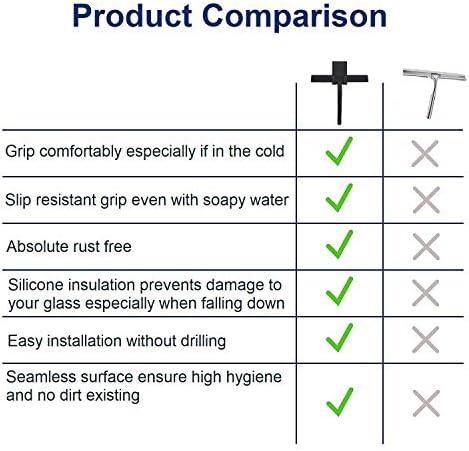 Product Comparison

| | | |
|---|---|---|
| Grip comfortably especially if in the cold | ✓ | ✗ |
| Slip resistant grip even with soapy water | ✓ | ✗ |
| Absolute rust free | ✓ | ✗ |
| Silicone insulation prevents damage to your glass especially when falling down | ✓ | ✗ |
| Easy installation without drilling | ✓ | ✗ |
| Seamless surface ensure high hygiene and no dirt existing | ✓ | ✗ |